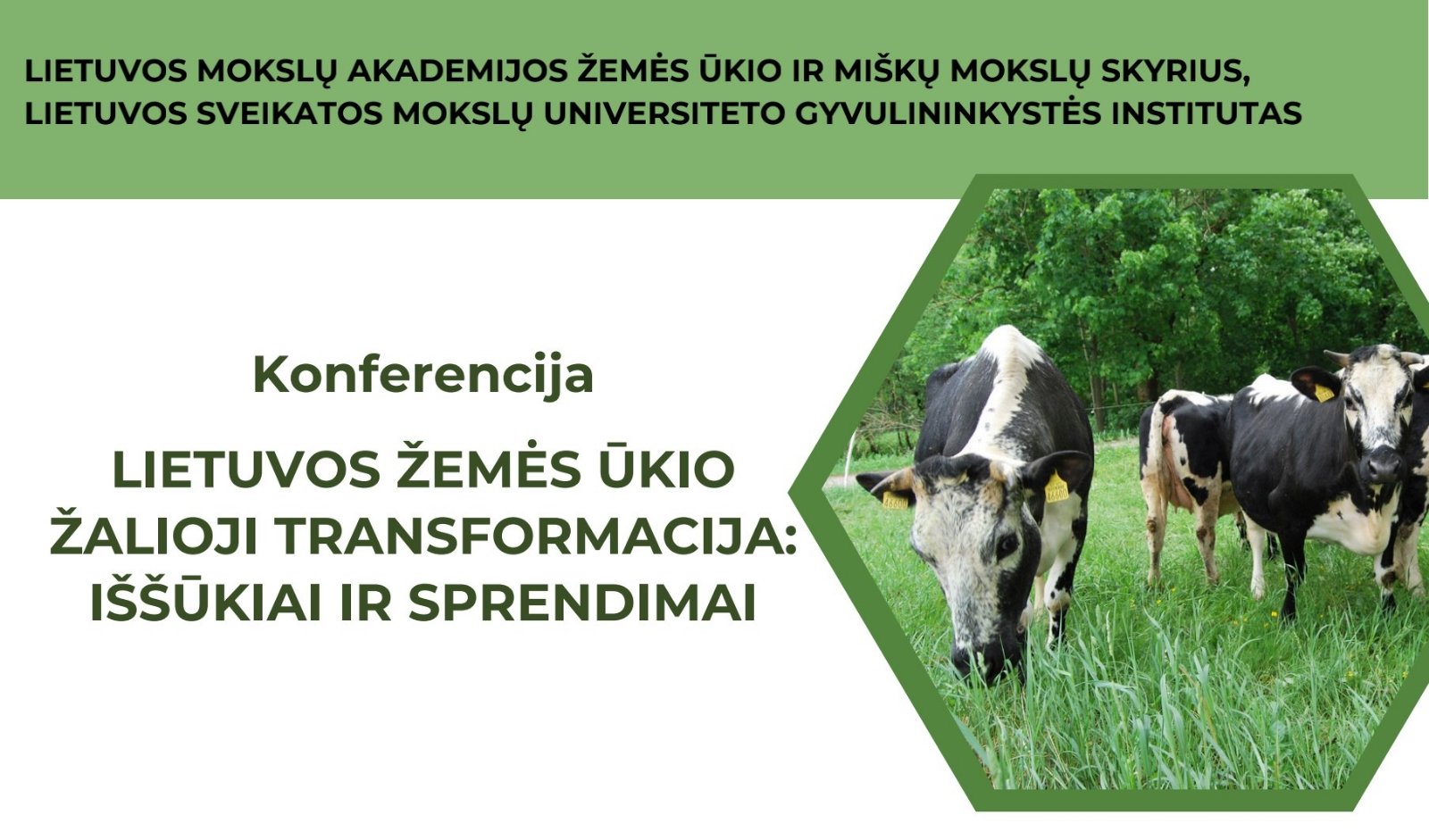 LIETUVOS MOKSLŲ AKADEMIJOS ŽEMĖS ŪKIO IR MIŠKŲ MOKSLŲ SKYRIUS, LIETUVOS SVEIKATOS MOKSLŲ UNIVERSITETO GYVULININKYSTĖS INSTITUTAS

Konferencija

LIETUVOS ŽEMĖS ŪKIO ŽALIOJI TRANSFORMACIJA: IŠŠŪKIAI IR SPRENDIMAI